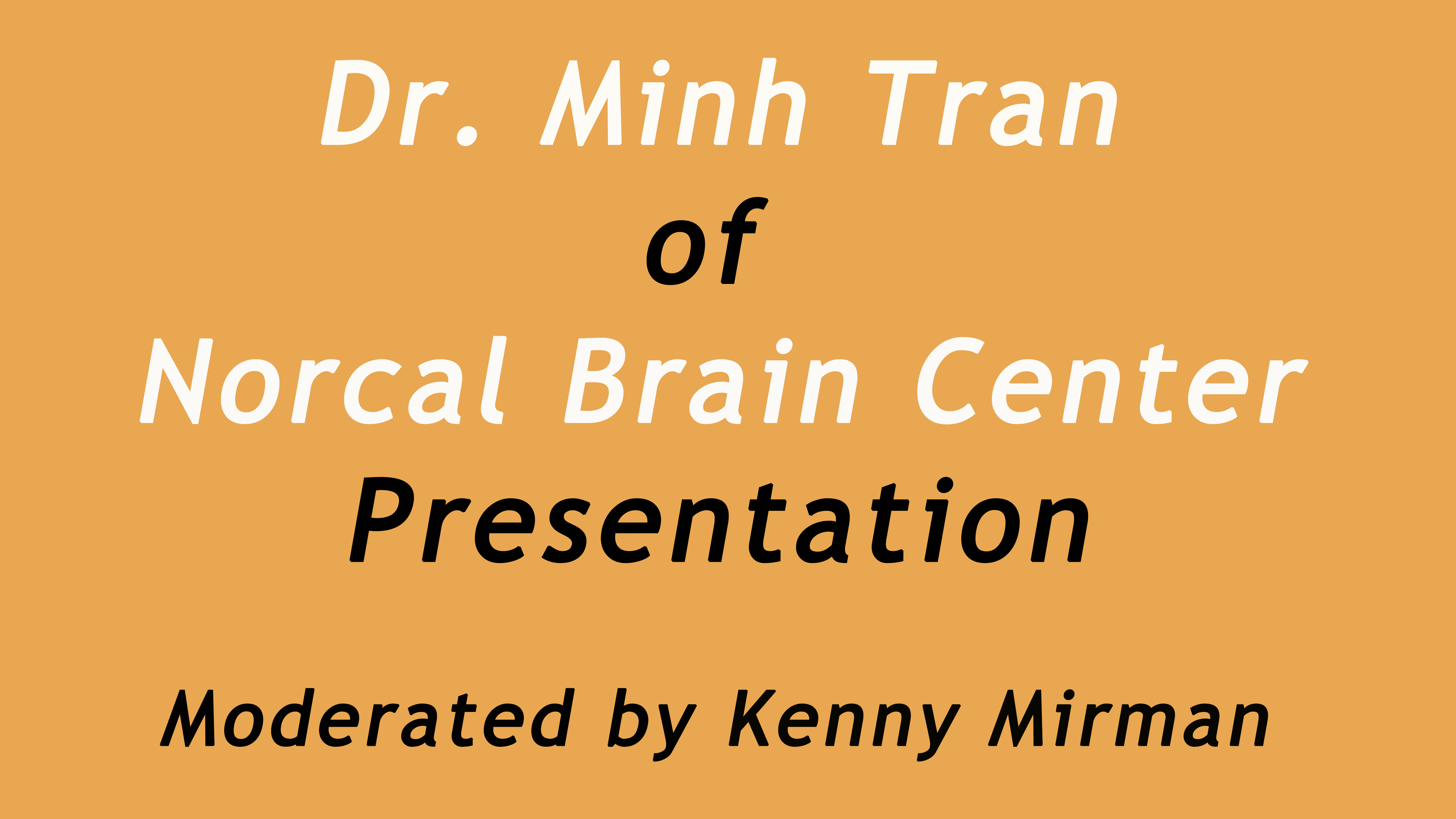 Dr. Minh Tran
of
Norcal Brain Center
Presentation

Moderated by Kenny Mirman